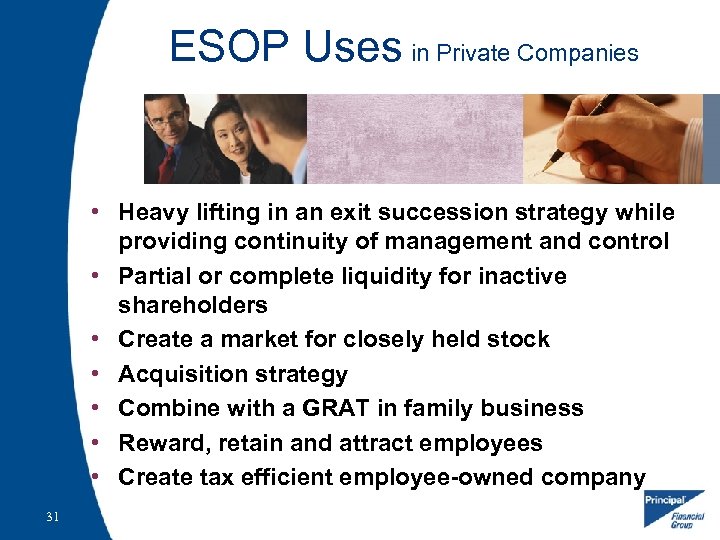 ESOP Uses in Private Companies

• Heavy lifting in an exit succession strategy while providing continuity of management and control
• Partial or complete liquidity for inactive shareholders
• Create a market for closely held stock
• Acquisition strategy
• Combine with a GRAT in family business
• Reward, retain and attract employees
• Create tax efficient employee-owned company

31

Principal Financial Group